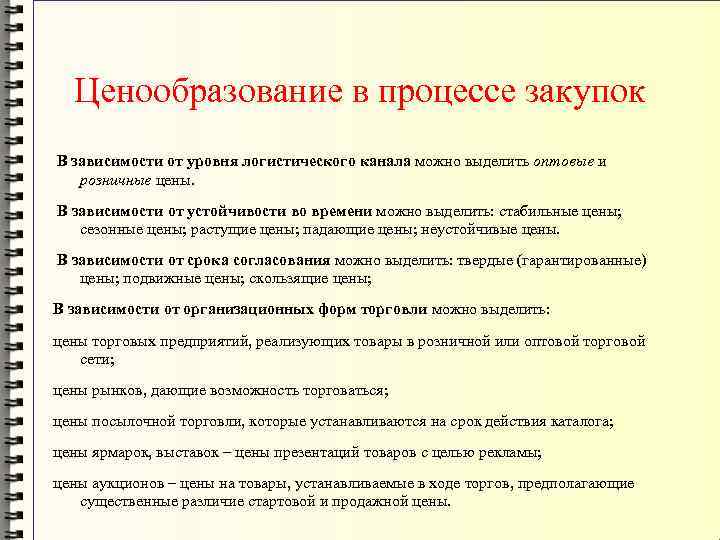 Ценообразование в процессе закупок

В зависимости от уровня логистического канала можно выделить оптовые и розничные цены.

В зависимости от устойчивости во времени можно выделить: стабильные цены; сезонные цены; растущие цены; падающие цены; неустойчивые цены.

В зависимости от срока согласования можно выделить: твердые (гарантированные) цены; подвижные цены; скользящие цены;

В зависимости от организационных форм торговли можно выделить:

цены торговых предприятий, реализующих товары в розничной или оптовой торговой сети;

цены рынков, дающие возможность торговаться;

цены посылочной торговли, которые устанавливаются на срок действия каталога;

цены ярмарок, выставок – цены презентаций товаров с целью рекламы;

цены аукционов – цены на товары, устанавливаемые в ходе торгов, предполагающие существенные различие стартовой и продажной цены.